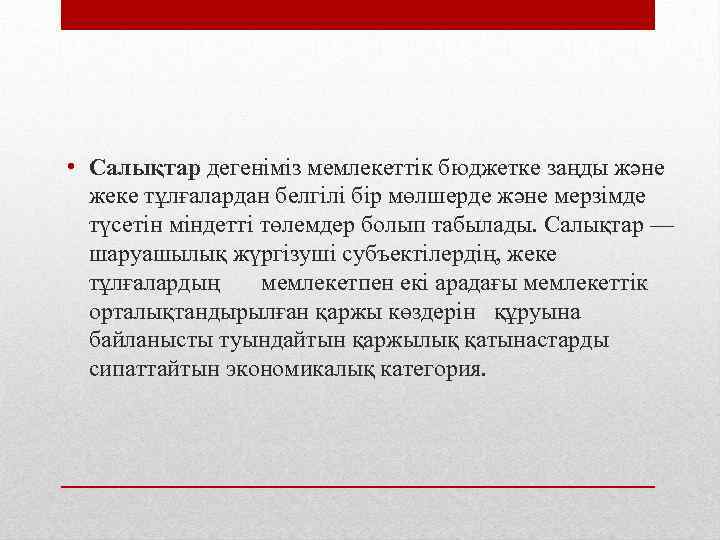 • Салықтар дегеніміз мемлекеттік бюджетке заңды және жеке тұлғалардан белгілі бір мөлшерде және мерзімде түсетін міндетті төлемдер болып табылады. Салықтар — шаруашылық жүргізуші субъектілердің, жеке тұлғалардың мемлекетпен екі арадағы мемлекеттік орталықтандырылған қаржы көздерін құруына байланысты туындайтын қаржылық қатынастарды сипаттайтын экономикалық категория.